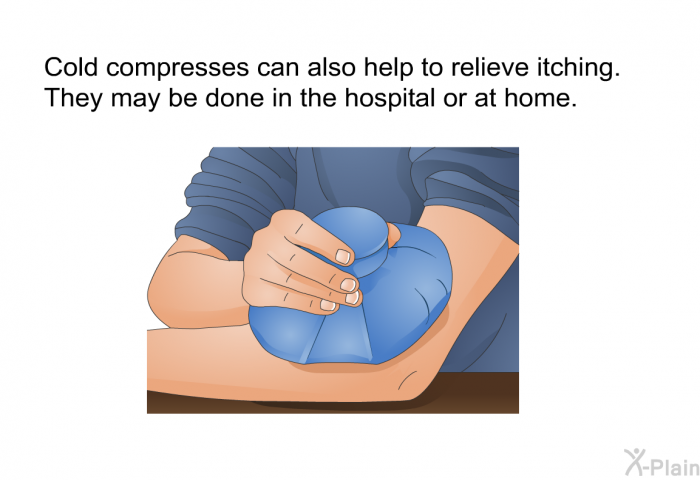 Cold compresses can also help to relieve itching. They may be done in the hospital or at home.

X-Plain